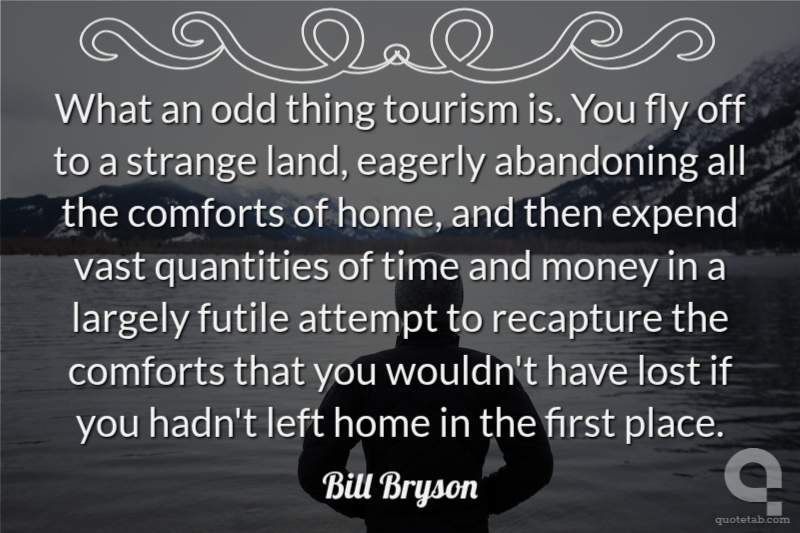 What an odd thing tourism is. You fly off to a strange land, eagerly abandoning all the comforts of home, and then expend vast quantities of time and money in a largely futile attempt to recapture the comforts that you wouldn't have lost if you hadn't left home in the first place.

Bill Bryson

quotetab.com